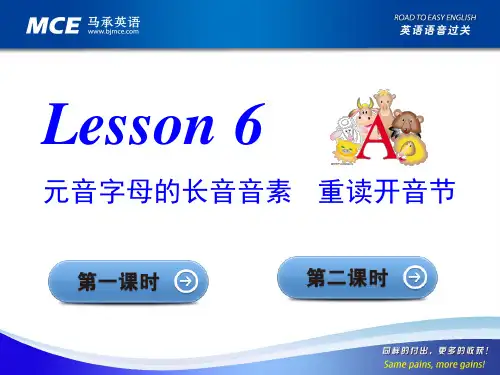 MCE 马承英语
www.bjmce.com

ROAD TO EASY ENGLISH
英语语音过关

Lesson 6

A

元音字母的长音音素 重读开音节

第一课时

第二课时

同样的付出，更多的收获！
Same pains, more gains!